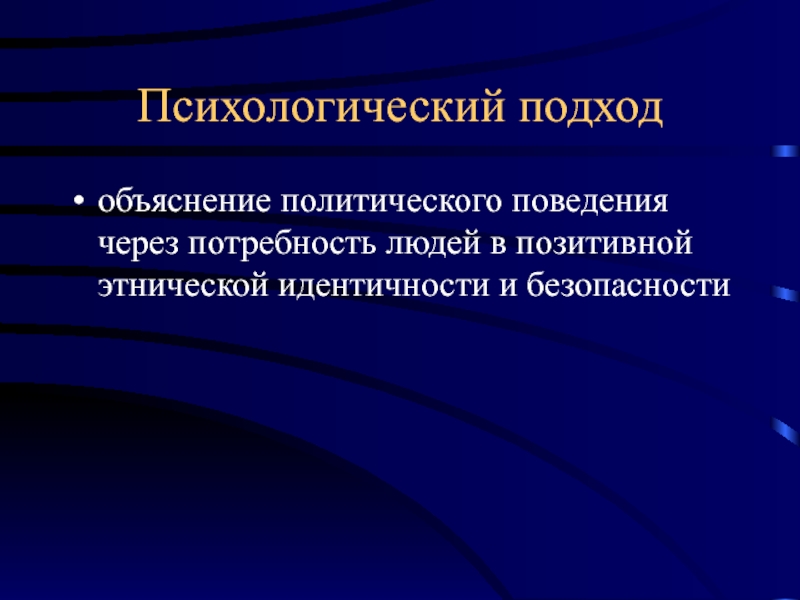 Психологический подход

• объяснение политического поведения через потребность людей в позитивной этнической идентичности и безопасности